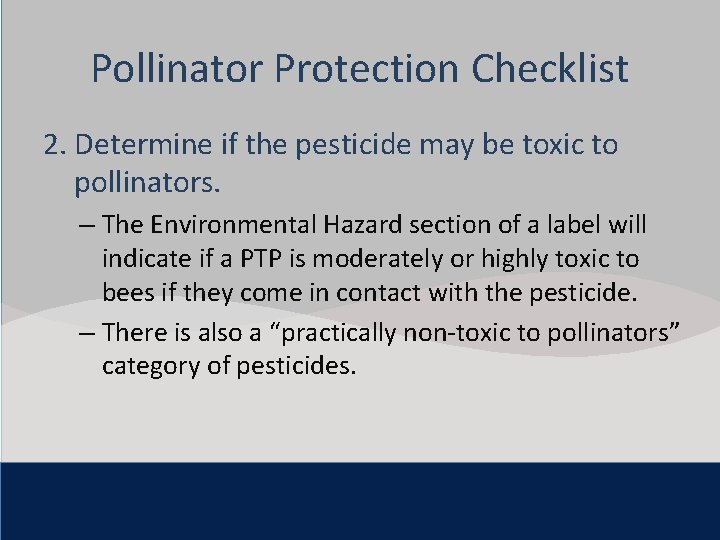 Pollinator Protection Checklist

2. Determine if the pesticide may be toxic to pollinators.

– The Environmental Hazard section of a label will indicate if a PTP is moderately or highly toxic to bees if they come in contact with the pesticide.

– There is also a “practically non-toxic to pollinators” category of pesticides.